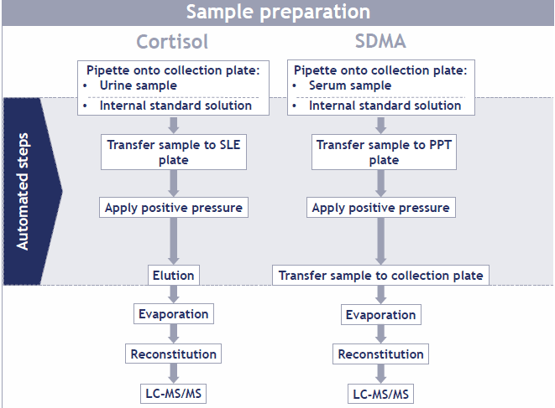 Sample preparation

Automated steps

Cortisol

Pipette onto collection plate:
• Urine sample
• Internal standard solution

Transfer sample to SLE plate

Apply positive pressure

Elution

Evaporation

Reconstitution

LC-MS/MS

SDMA

Pipette onto collection plate:
• Serum sample
• Internal standard solution

Transfer sample to PPT plate

Apply positive pressure

Transfer sample to collection plate

Evaporation

Reconstitution

LC-MS/MS